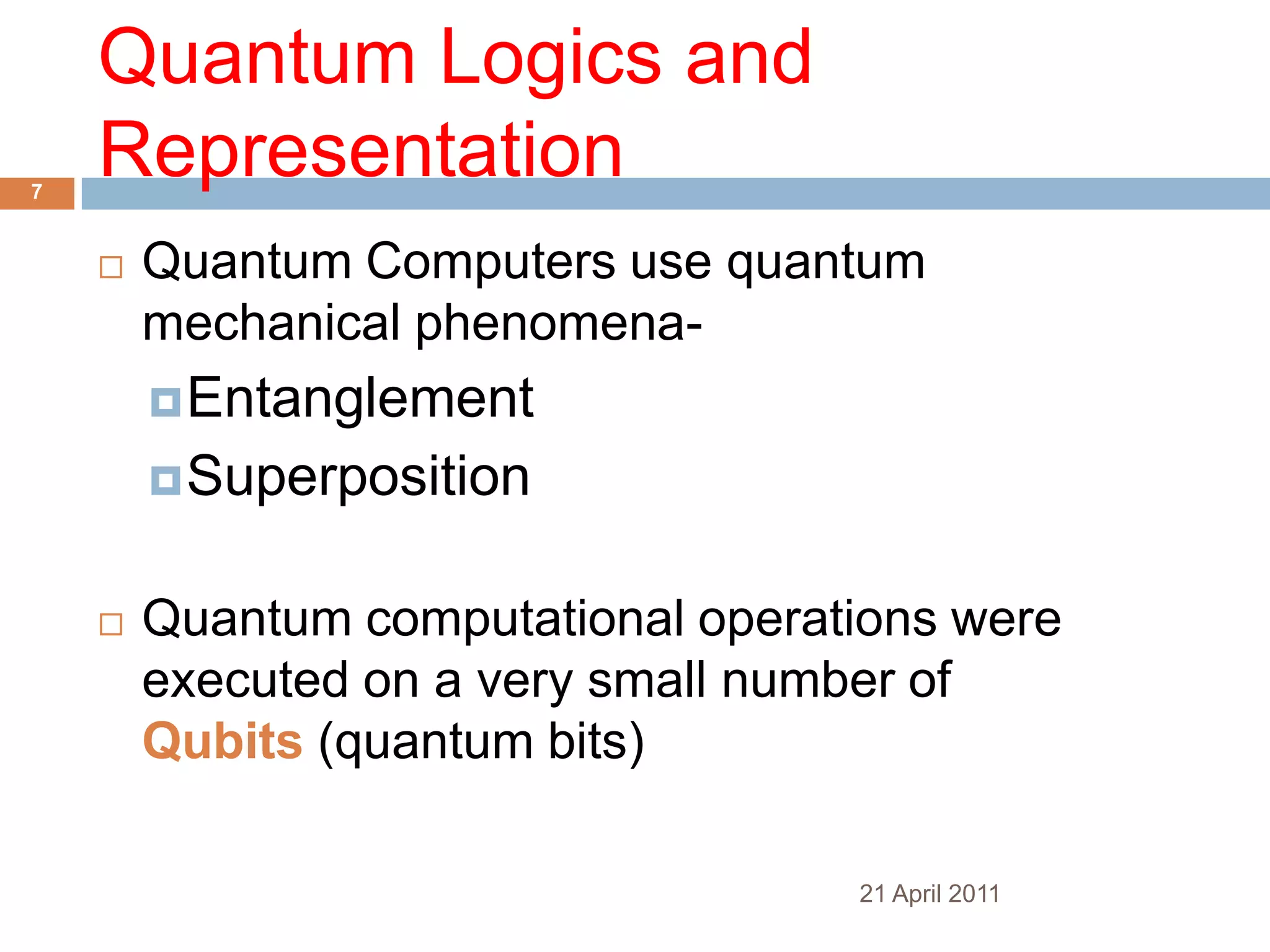 Quantum Logics and Representation

7

Quantum Computers use quantum mechanical phenomena-

Entanglement

Superposition

Quantum computational operations were executed on a very small number of Qubits (quantum bits)

21 April 2011